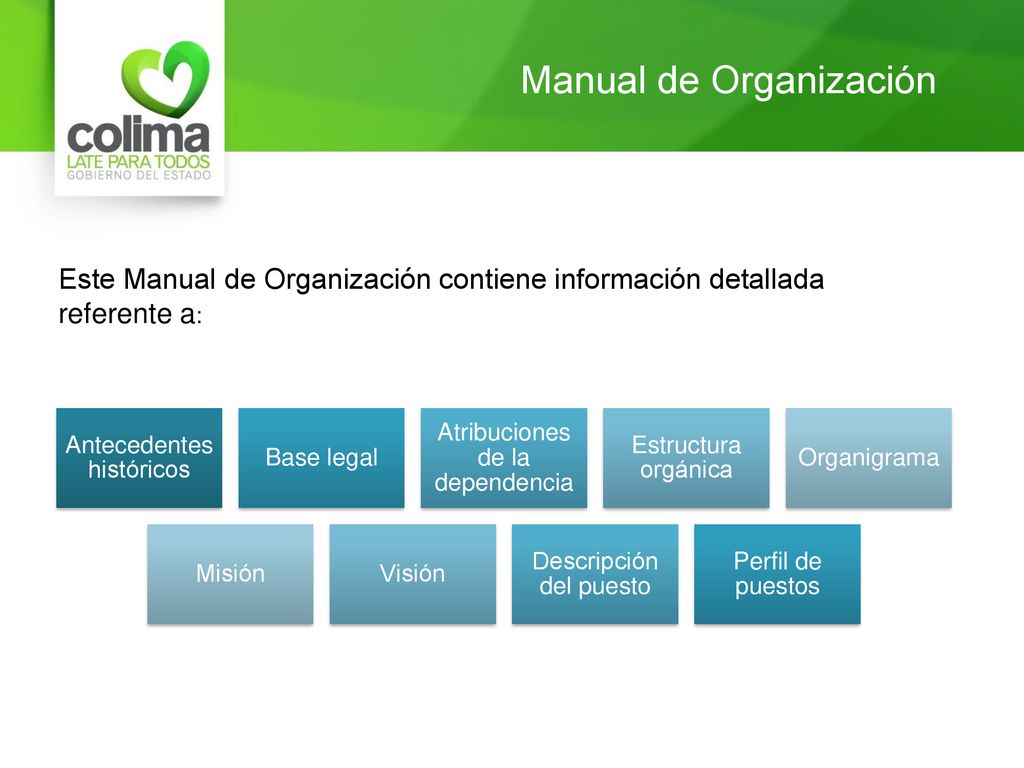 colima
LATE PARA TODOS
GOBIERNO DEL ESTADO

Manual de Organización

Este Manual de Organización contiene información detallada referente a:

Antecedentes históricos

Base legal

Atribuciones de la dependencia

Estructura orgánica

Organigrama

Misión

Visión

Descripción del puesto

Perfil de puestos